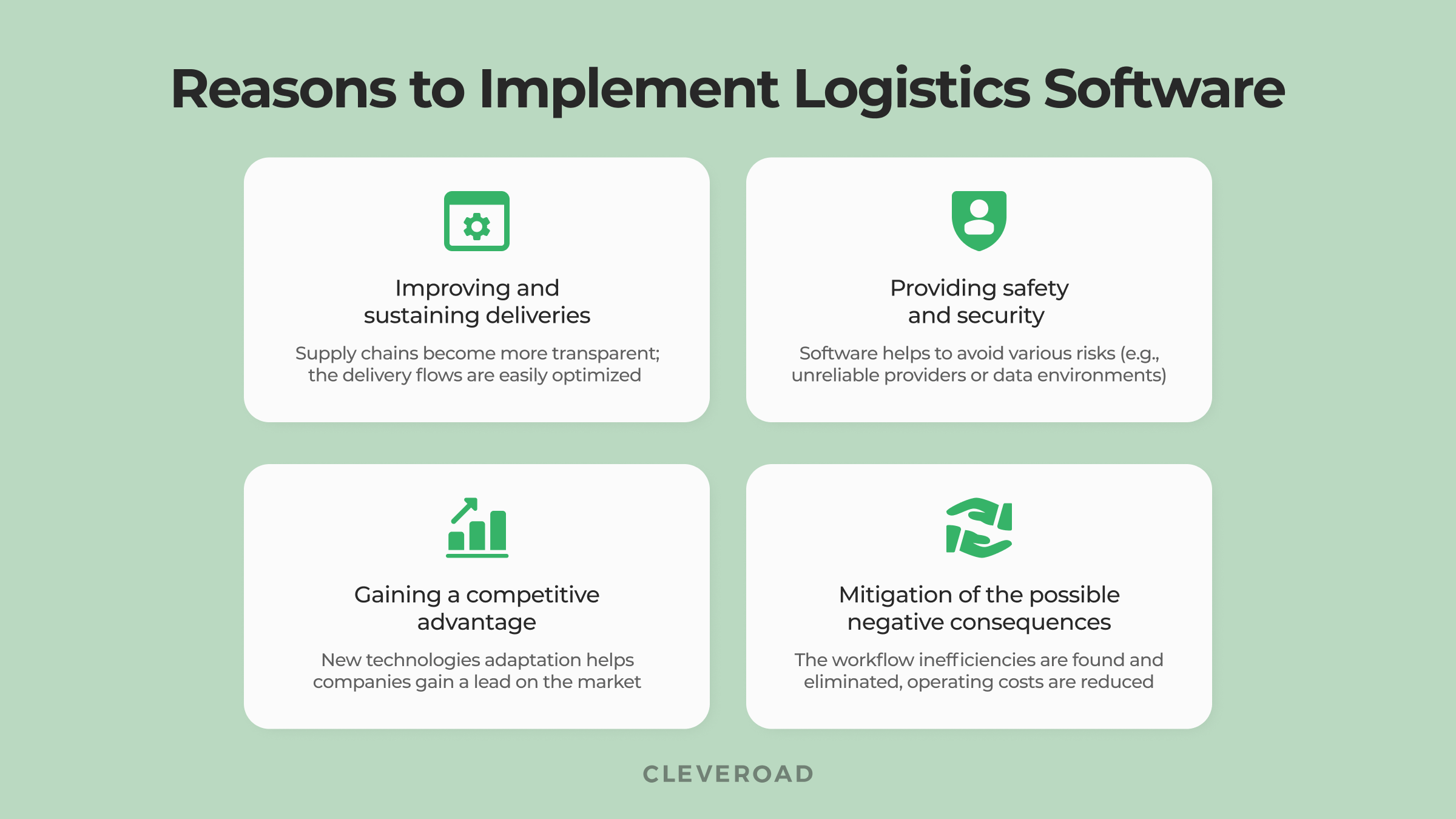 Reasons to Implement Logistics Software

Improving and sustaining deliveries

Supply chains become more transparent; the delivery flows are easily optimized

Providing safety and security

Software helps to avoid various risks (e.g., unreliable providers or data environments)

Gaining a competitive advantage

New technologies adaptation helps companies gain a lead on the market

Mitigation of the possible negative consequences

The workflow inefficiencies are found and eliminated, operating costs are reduced

CLEVEROAD